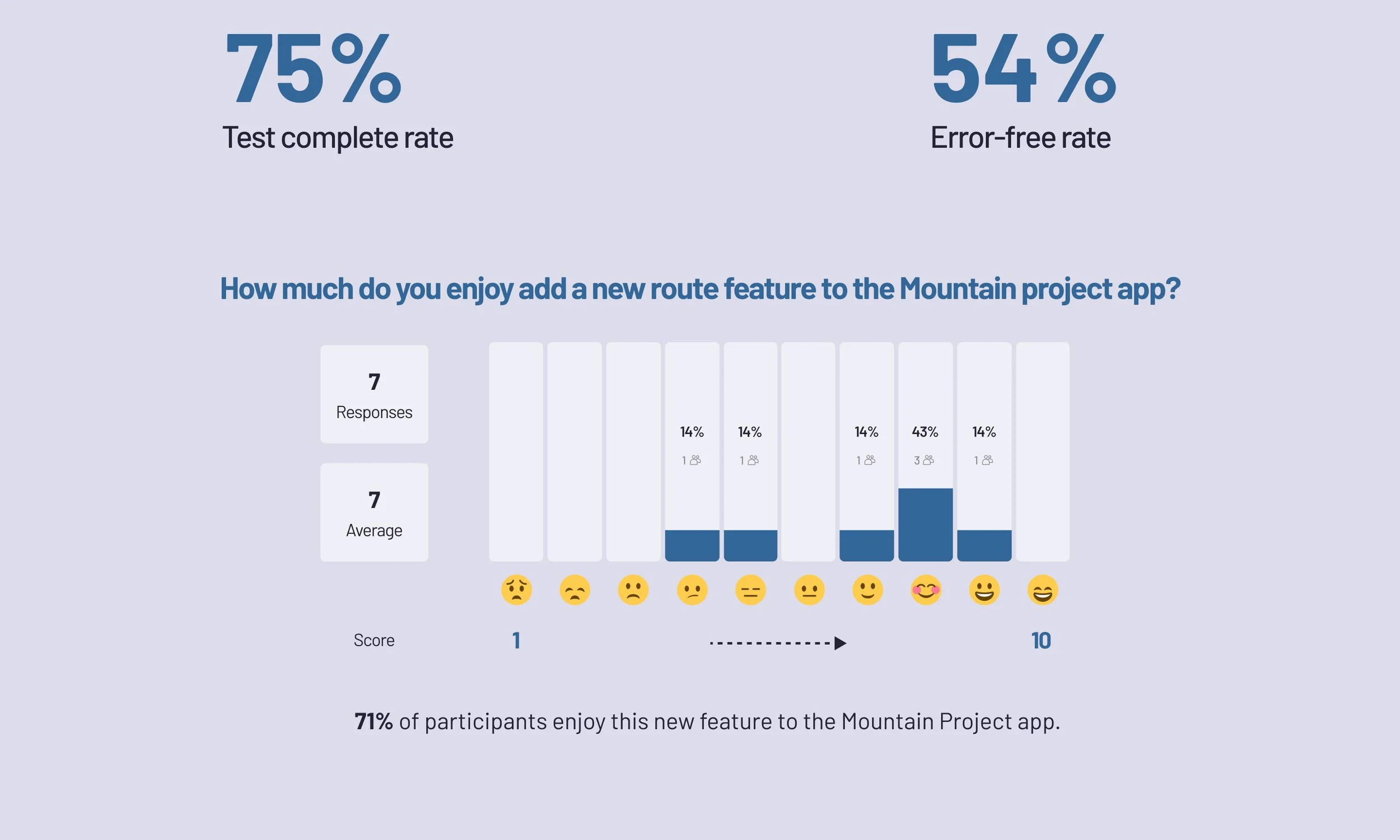 75%
Test complete rate

54%
Error-free rate

How much do you enjoy add a new route feature to the Mountain project app?

7
Responses

7
Average

14%
1

14%
1

14%
1

43%
3

14%
1

Score 1 10

71% of participants enjoy this new feature to the Mountain Project app.